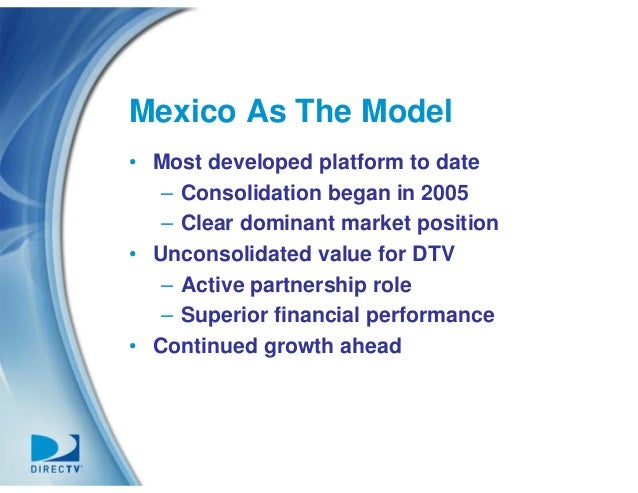 Mexico As The Model

• Most developed platform to date
– Consolidation began in 2005
– Clear dominant market position
• Unconsolidated value for DTV
– Active partnership role
– Superior financial performance
• Continued growth ahead

DIRECTV